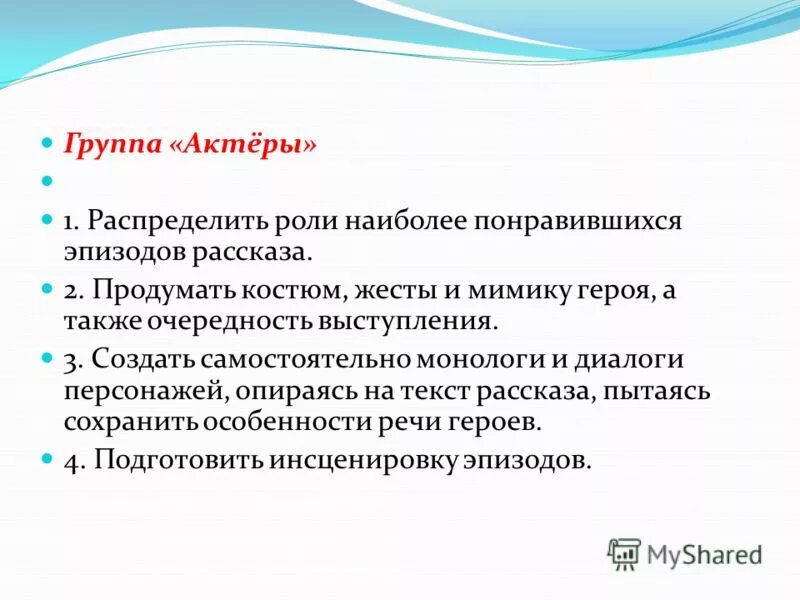 Группа «Актёры»

1. Распределить роли наиболее понравившихся эпизодов рассказа.

2. Продумать костюм, жесты и мимику героя, а также очередность выступления.

3. Создать самостоятельно монологи и диалоги персонажей, опираясь на текст рассказа, пытаясь сохранить особенности речи героев.

4. Подготовить инсценировку эпизодов.

MyShared